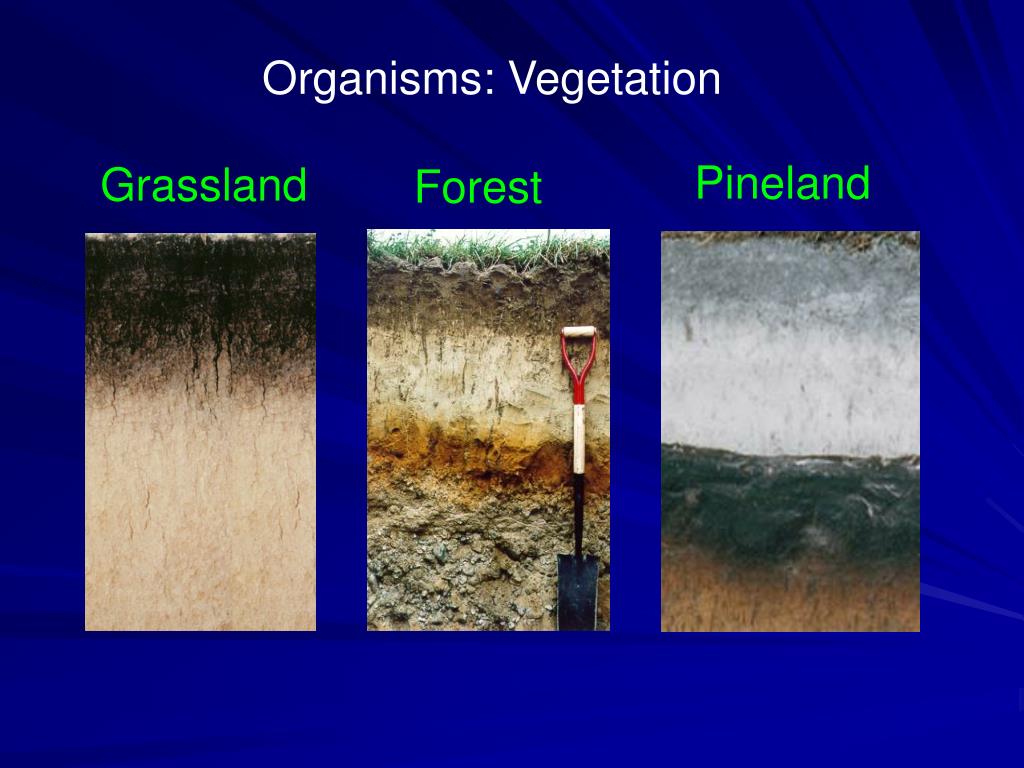 Organisms: Vegetation

Grassland

Forest

Pineland